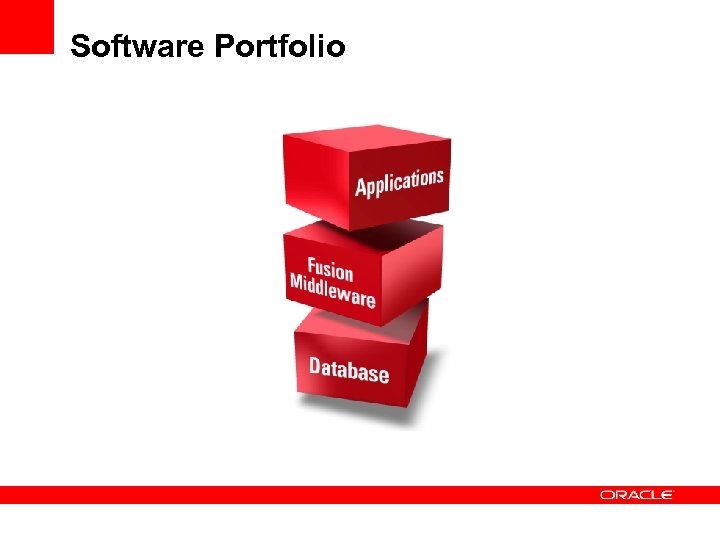 Software Portfolio

Applications

Fusion Middleware

Database

ORACLE